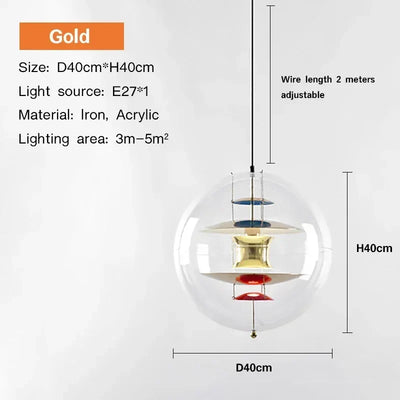 Gold

Size: D40cm*H40cm

Light source: E27*1

Material: Iron, Acrylic

Lighting area: 3m-5m$^{2}$

Wire length 2 meters adjustable

H40cm

D40cm